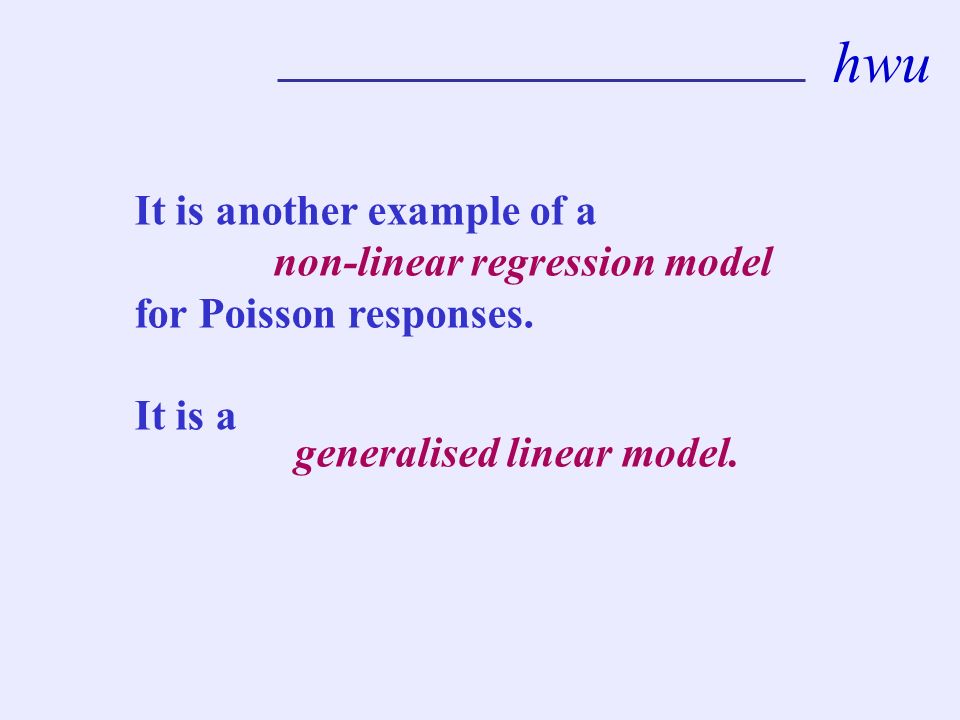 hwu

It is another example of a non-linear regression model for Poisson responses.

It is a generalised linear model.